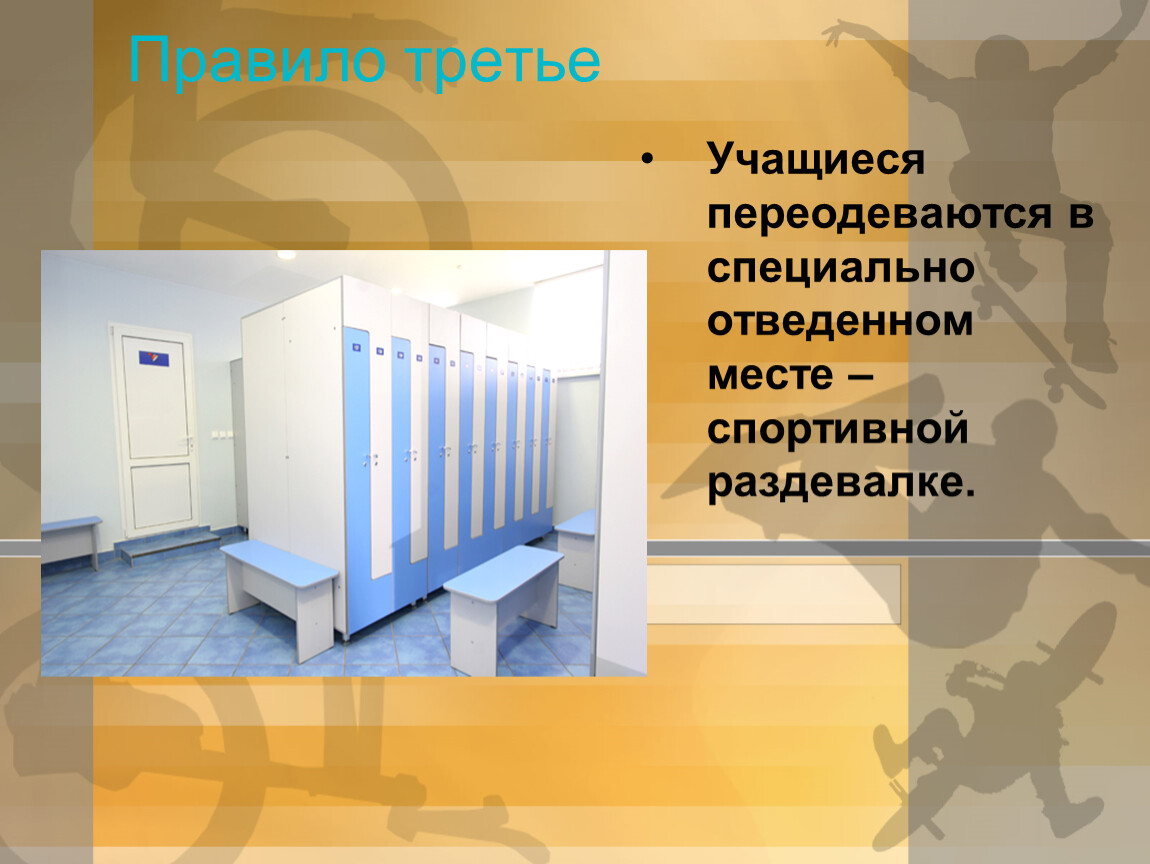 Правило третье

• Учащиеся переодеваются в специально отведенном месте – спортивной раздевалке.